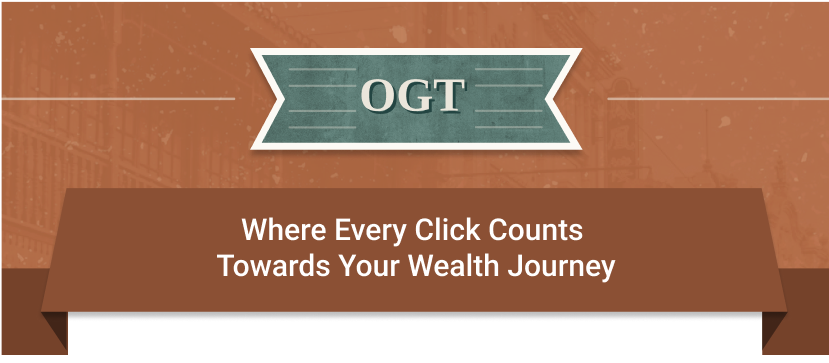 OGT

Where Every Click Counts Towards Your Wealth Journey